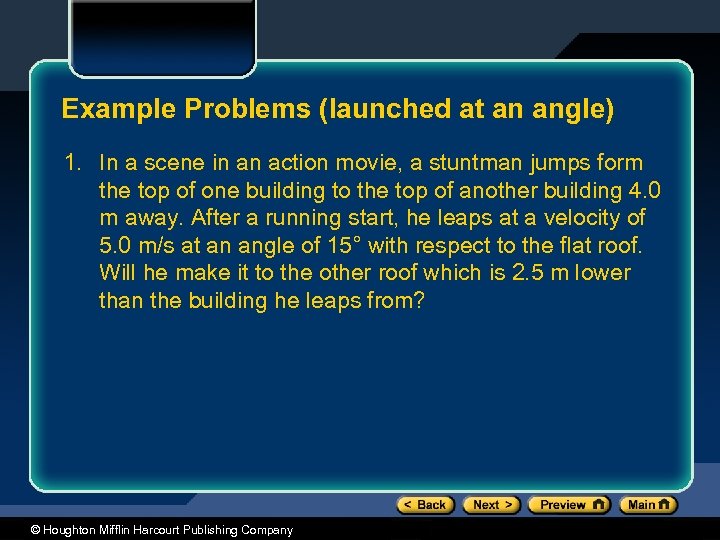 Example Problems (launched at an angle)

1. In a scene in an action movie, a stuntman jumps form the top of one building to the top of another building 4.0 m away. After a running start, he leaps at a velocity of 5.0 m/s at an angle of 15° with respect to the flat roof. Will he make it to the other roof which is 2.5 m lower than the building he leaps from?

< Back
Next >
Preview
Main

© Houghton Mifflin Harcourt Publishing Company